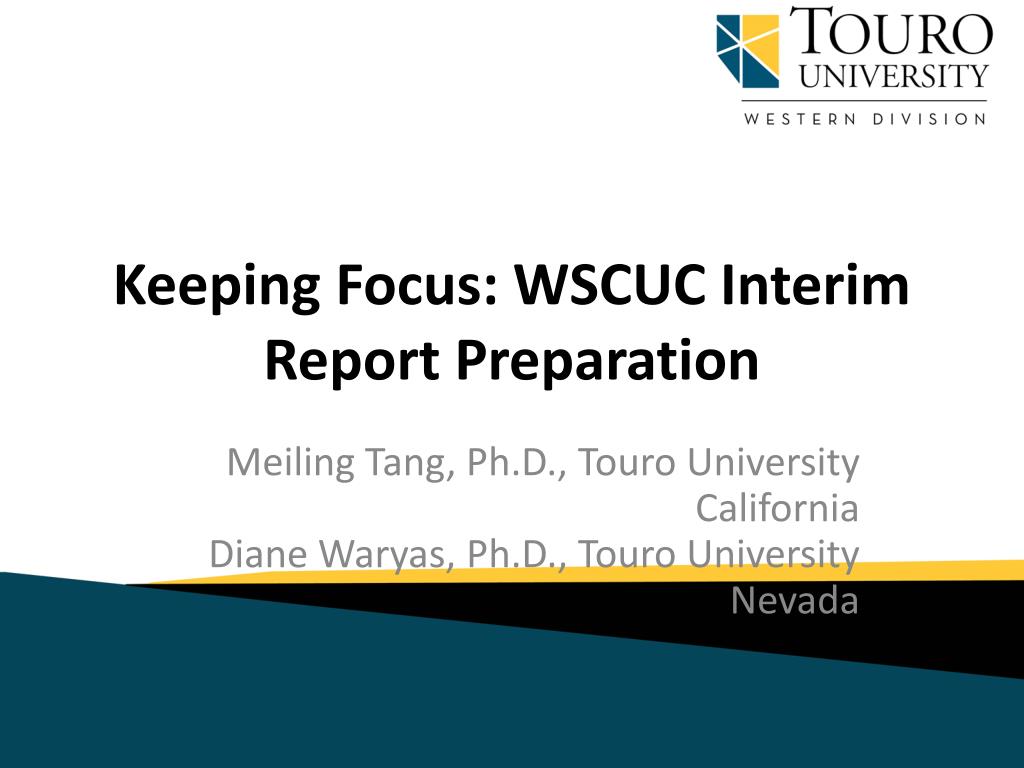 TOURO UNIVERSITY
WESTERN DIVISION

Keeping Focus: WSCUC Interim Report Preparation

Meiling Tang, Ph.D., Touro University California
Diane Waryas, Ph.D., Touro University Nevada